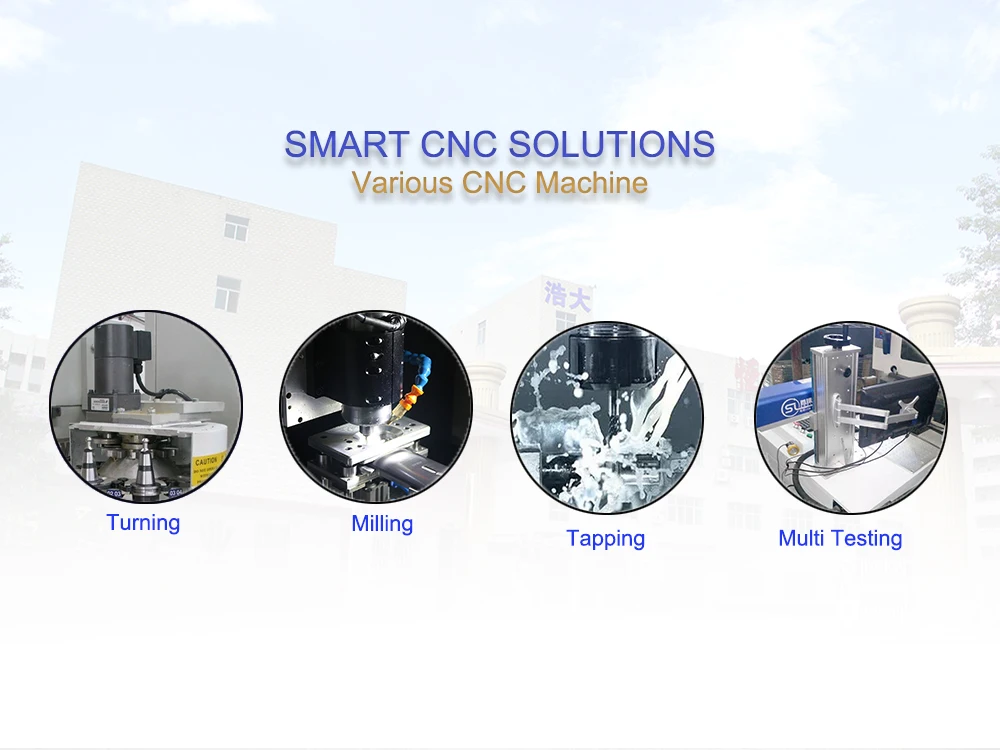 SMART CNC SOLUTIONS
Various CNC Machine

浩大

CAUTION

Turning

Milling

Tapping

Multi Testing